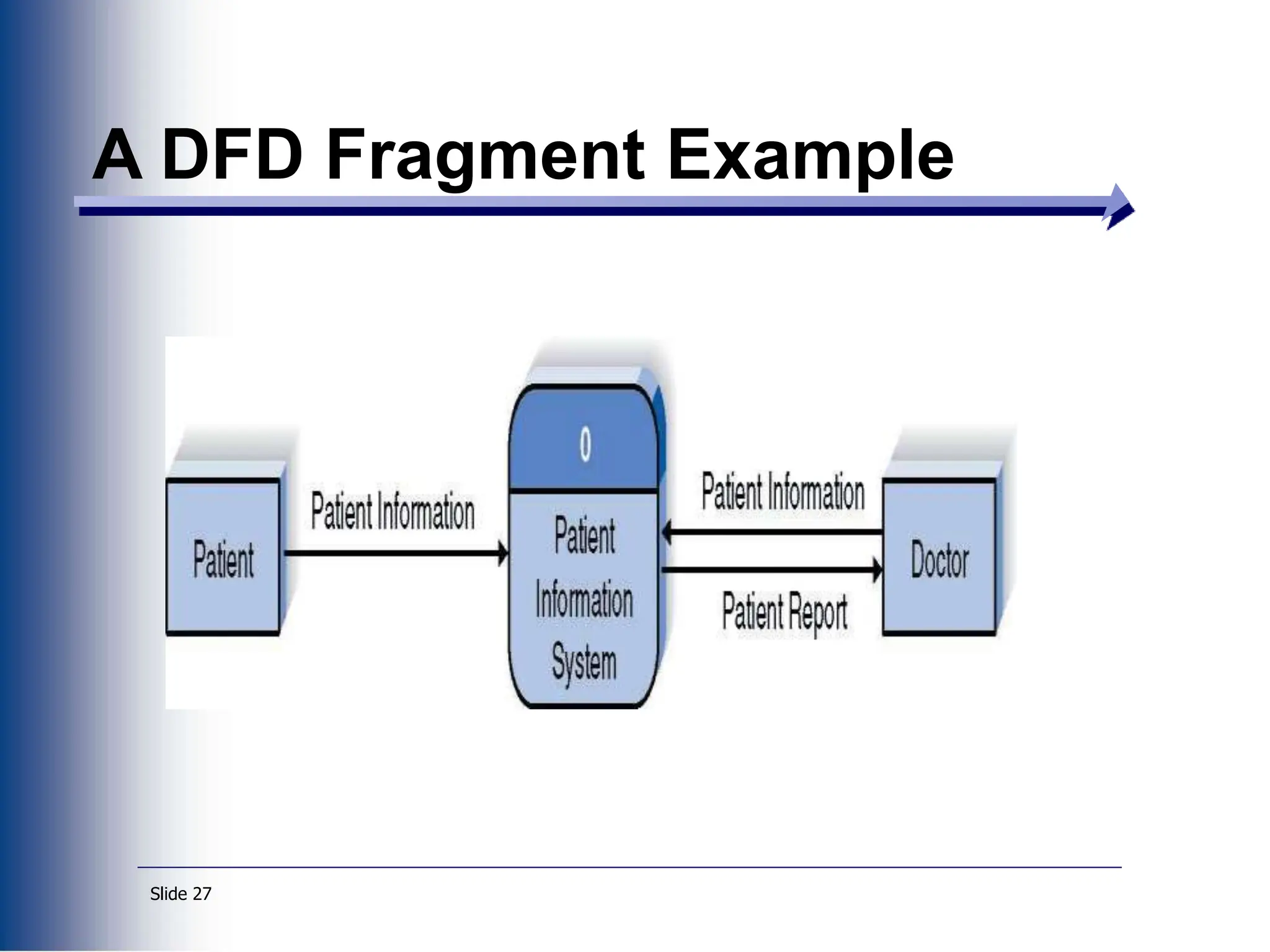 A DFD Fragment Example

Patient

Patient Information

0

Patient Information System

Patient Information

Patient Report

Doctor

Slide 27